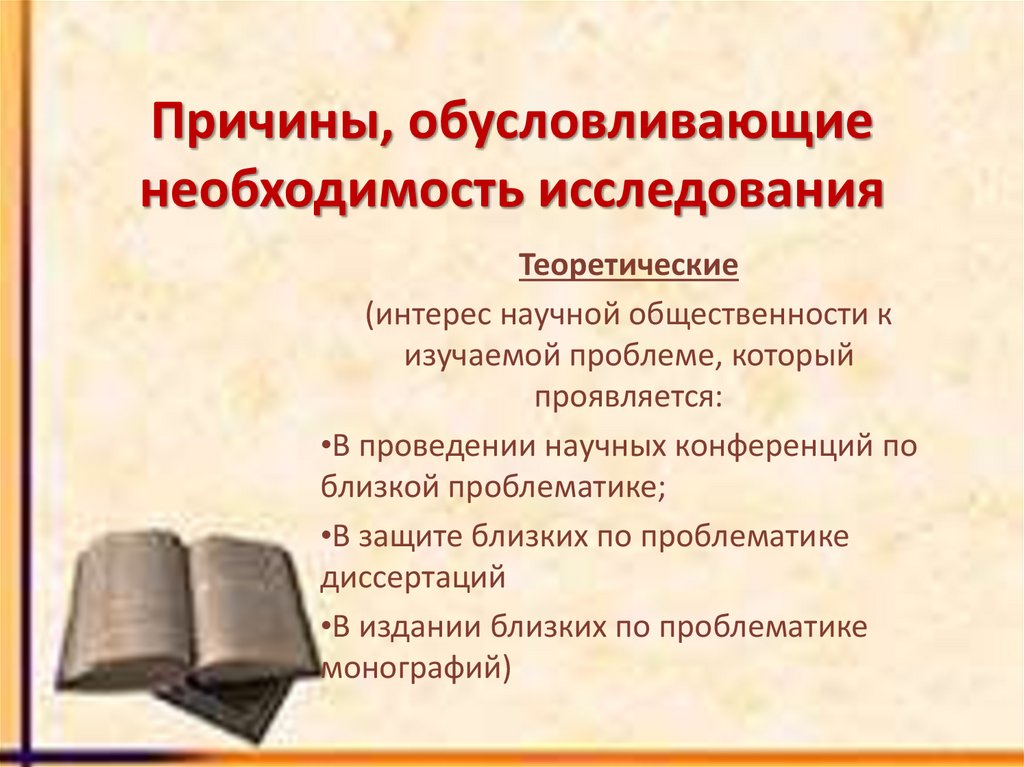 Причины, обусловливающие необходимость исследования

Теоретические

(интерес научной общественности к изучаемой проблеме, который проявляется:

•В проведении научных конференций по близкой проблематике;

•В защите близких по проблематике диссертаций

•В издании близких по проблематике монографий)